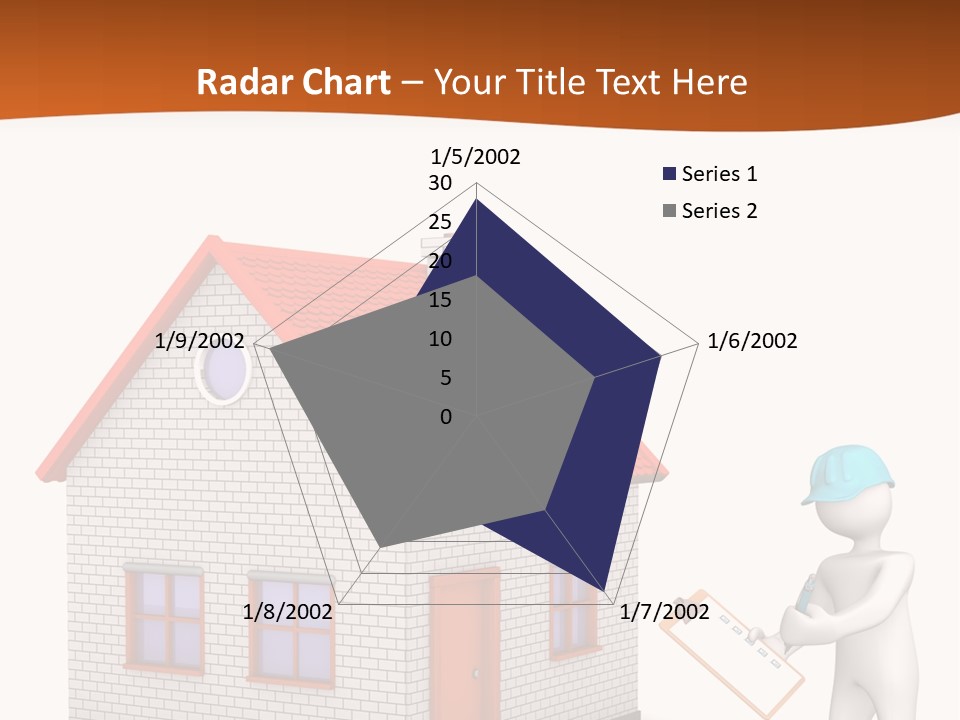 Radar Chart – Your Title Text Here

1/5/2002
30
25
20
15
10
5
0
1/6/2002
1/7/2002
1/8/2002
1/9/2002

Series 1
Series 2